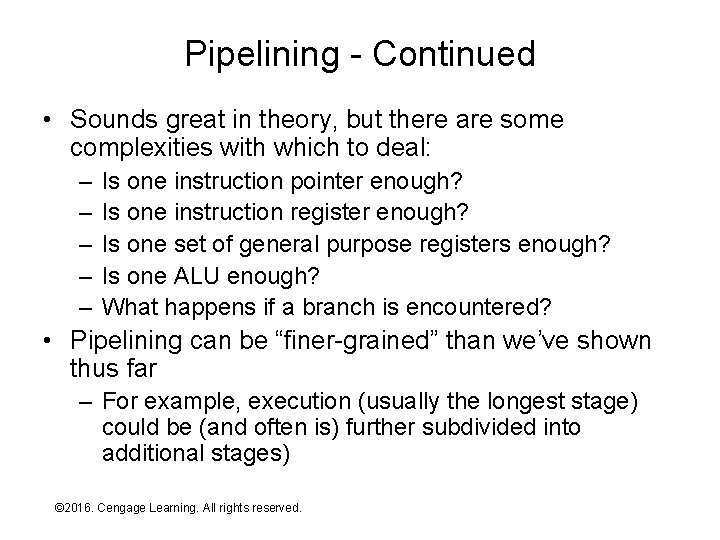 Pipelining - Continued

• Sounds great in theory, but there are some complexities with which to deal:
  – Is one instruction pointer enough?
  – Is one instruction register enough?
  – Is one set of general purpose registers enough?
  – Is one ALU enough?
  – What happens if a branch is encountered?
• Pipelining can be “finer-grained” than we’ve shown thus far
  – For example, execution (usually the longest stage) could be (and often is) further subdivided into additional stages)

©2016. Cengage Learning. All rights reserved.